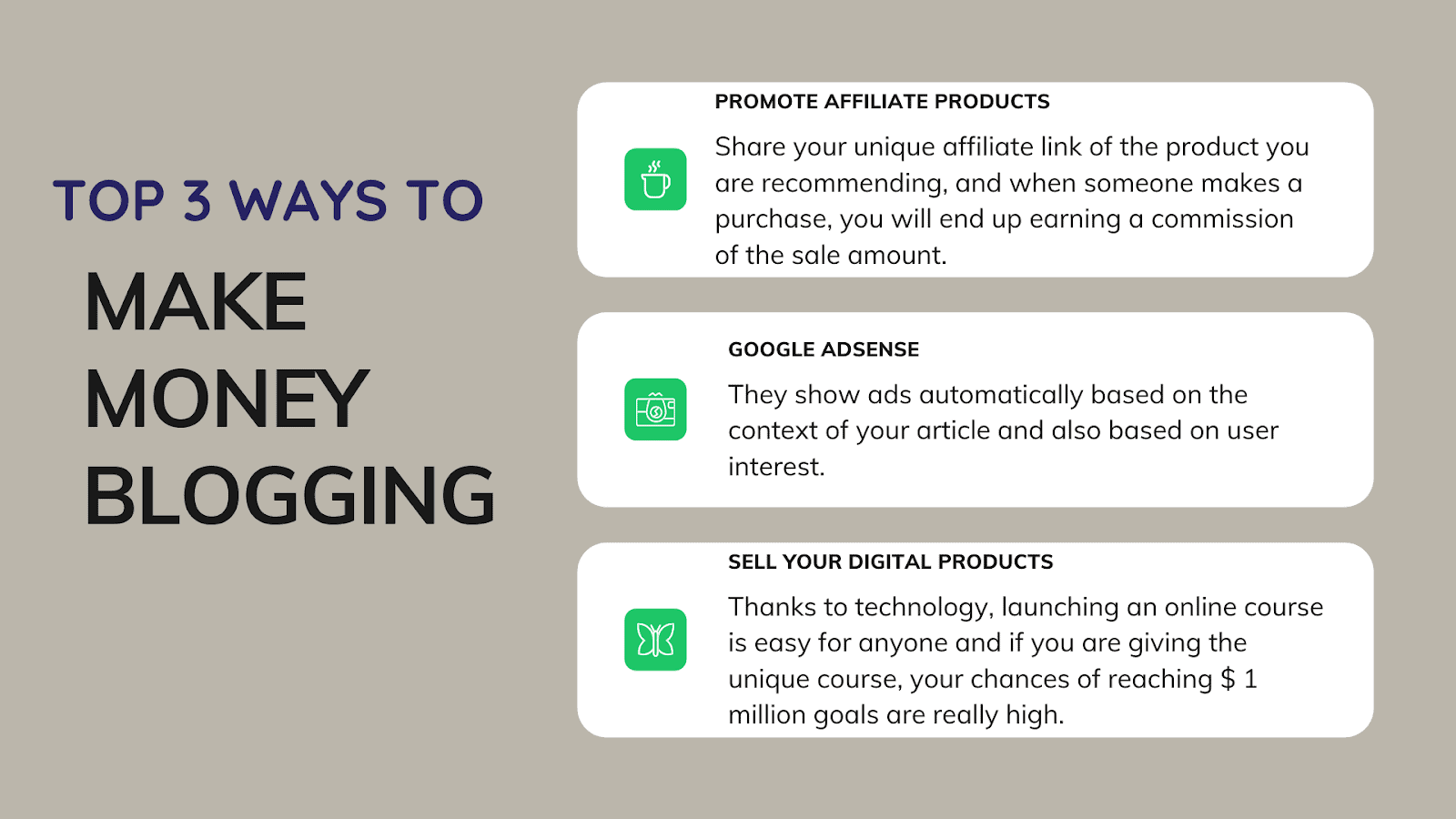 TOP 3 WAYS TO

MAKE MONEY BLOGGING

PROMOTE AFFILIATE PRODUCTS

Share your unique affiliate link of the product you are recommending, and when someone makes a purchase, you will end up earning a commission of the sale amount.

GOOGLE ADSENSE

They show ads automatically based on the context of your article and also based on user interest.

SELL YOUR DIGITAL PRODUCTS

Thanks to technology, launching an online course is easy for anyone and if you are giving the unique course, your chances of reaching $ 1 million goals are really high.